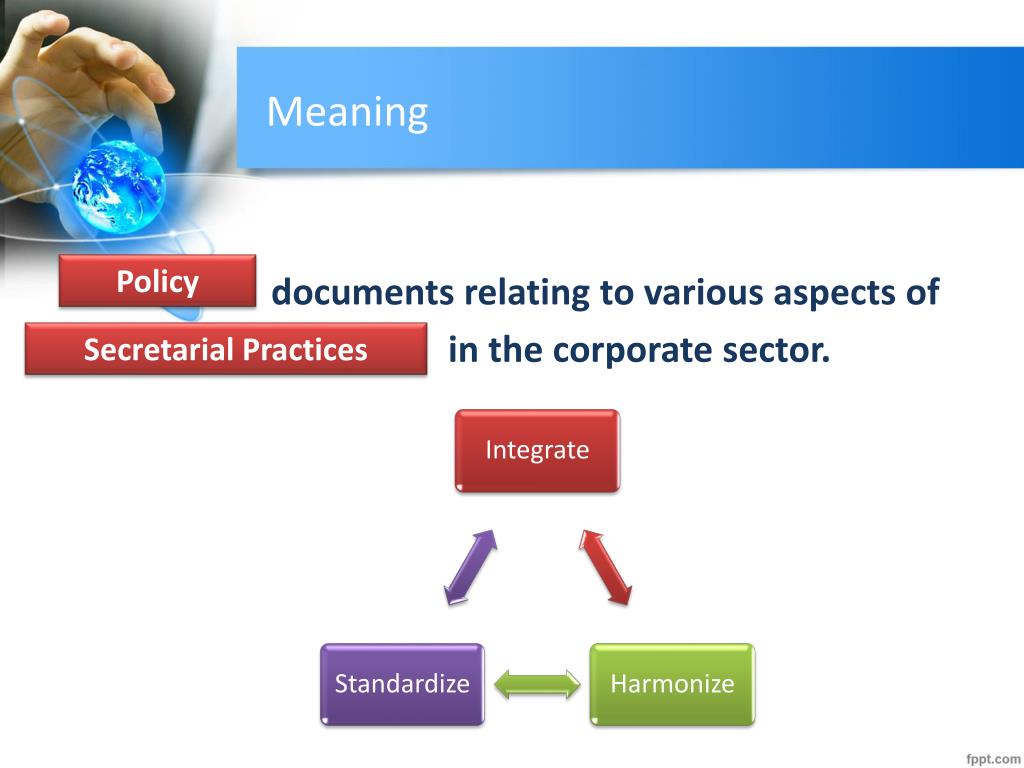 Meaning

Policy documents relating to various aspects of Secretarial Practices in the corporate sector.

Integrate

Standardize

Harmonize

fppt.com